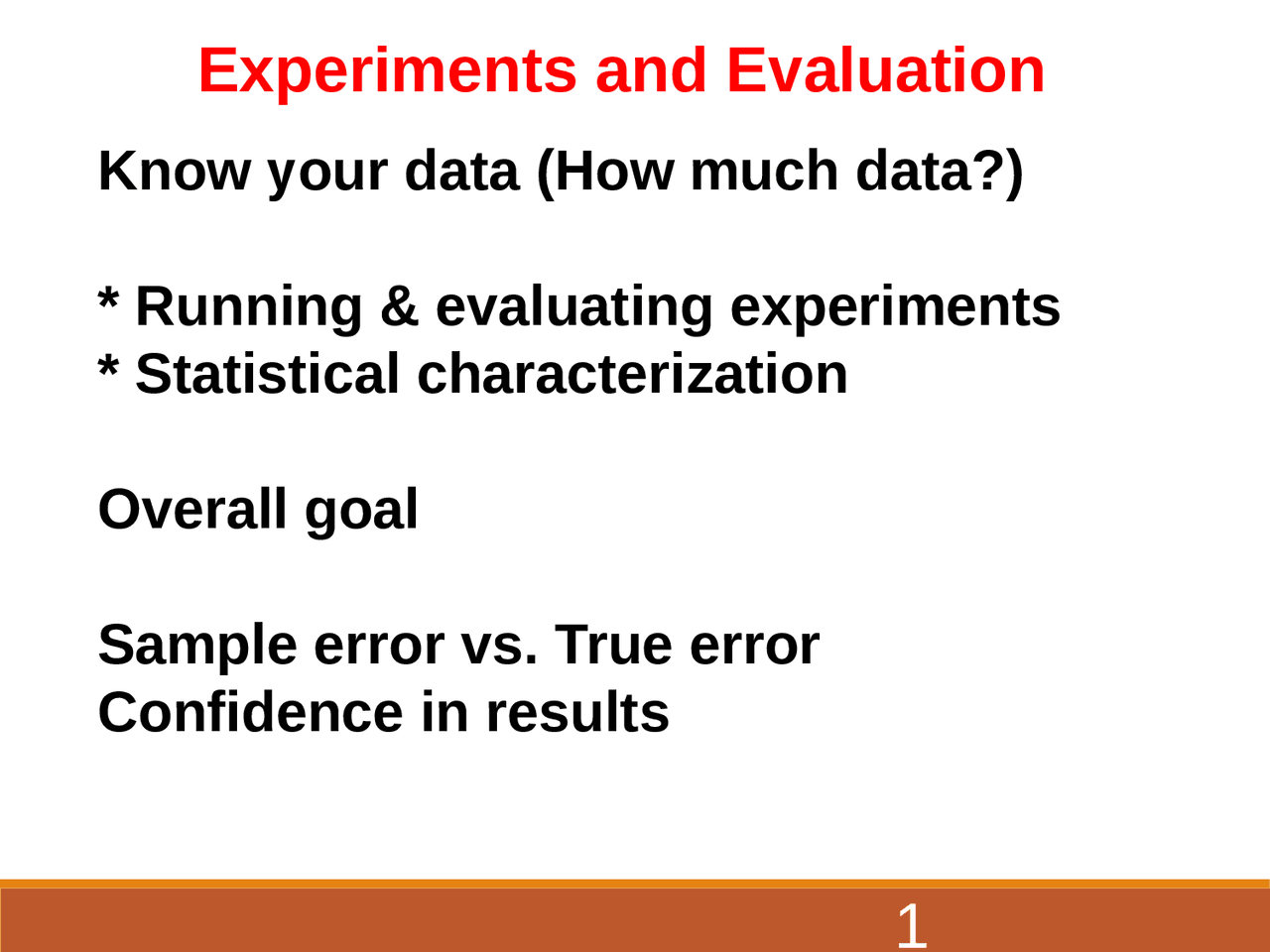 Experiments and Evaluation

Know your data (How much data?)

* Running & evaluating experiments
* Statistical characterization

Overall goal

Sample error vs. True error
Confidence in results

1